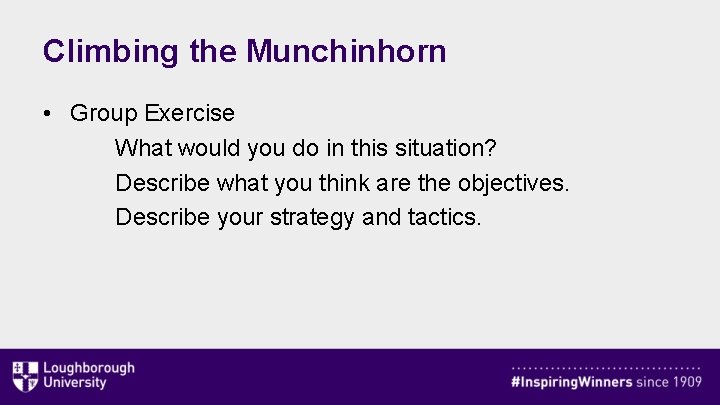 Climbing the Munchinhorn

• Group Exercise

What would you do in this situation?

Describe what you think are the objectives.

Describe your strategy and tactics.

Loughborough University

#InspiringWinners since 1909